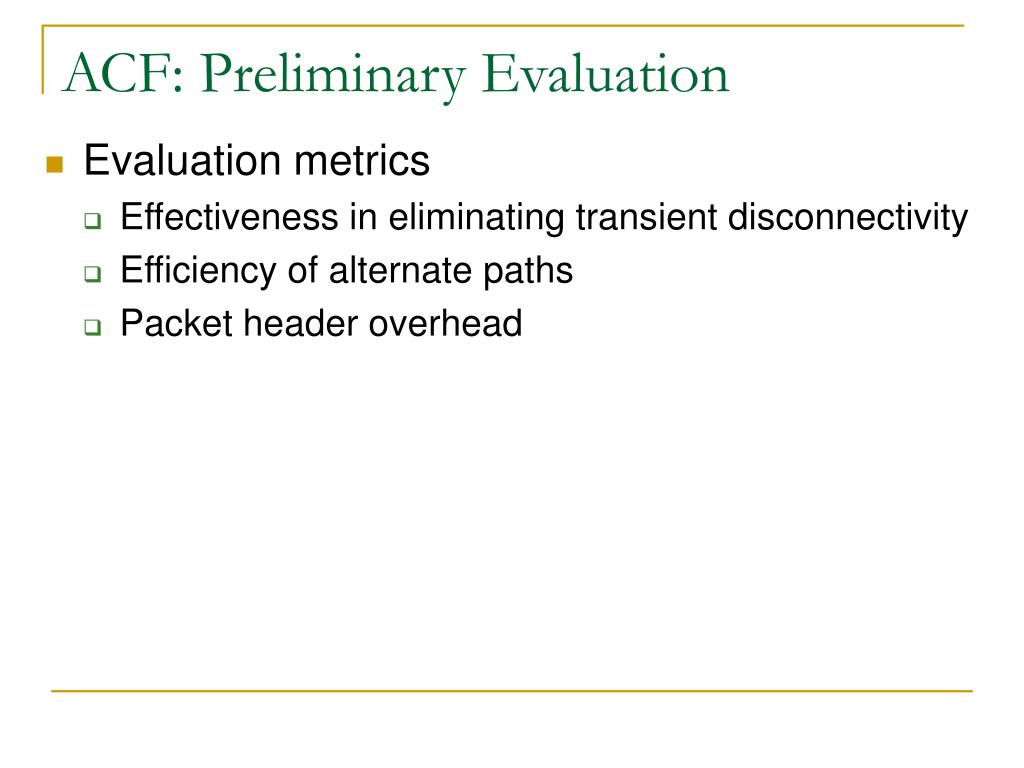 ACF: Preliminary Evaluation

Evaluation metrics

Effectiveness in eliminating transient disconnectivity

Efficiency of alternate paths

Packet header overhead